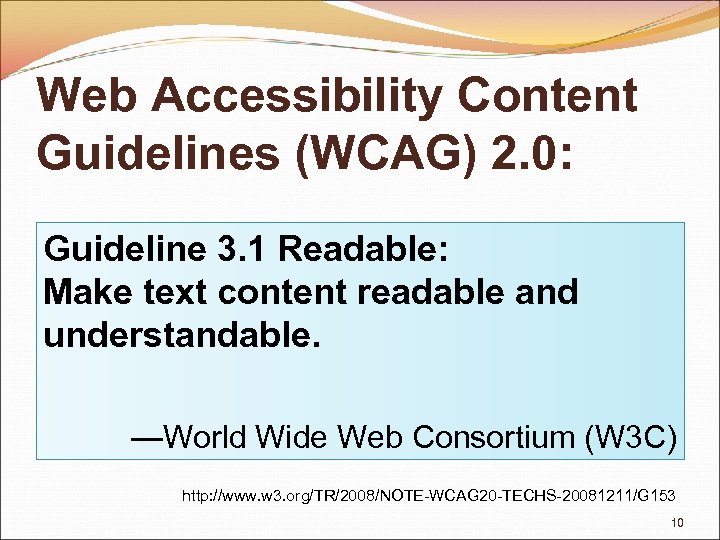 Web Accessibility Content Guidelines (WCAG) 2.0:

Guideline 3.1 Readable:
Make text content readable and understandable.

—World Wide Web Consortium (W3C)

http://www.w3.org/TR/2008/NOTE-WCAG20-TECHS-20081211/G153

10